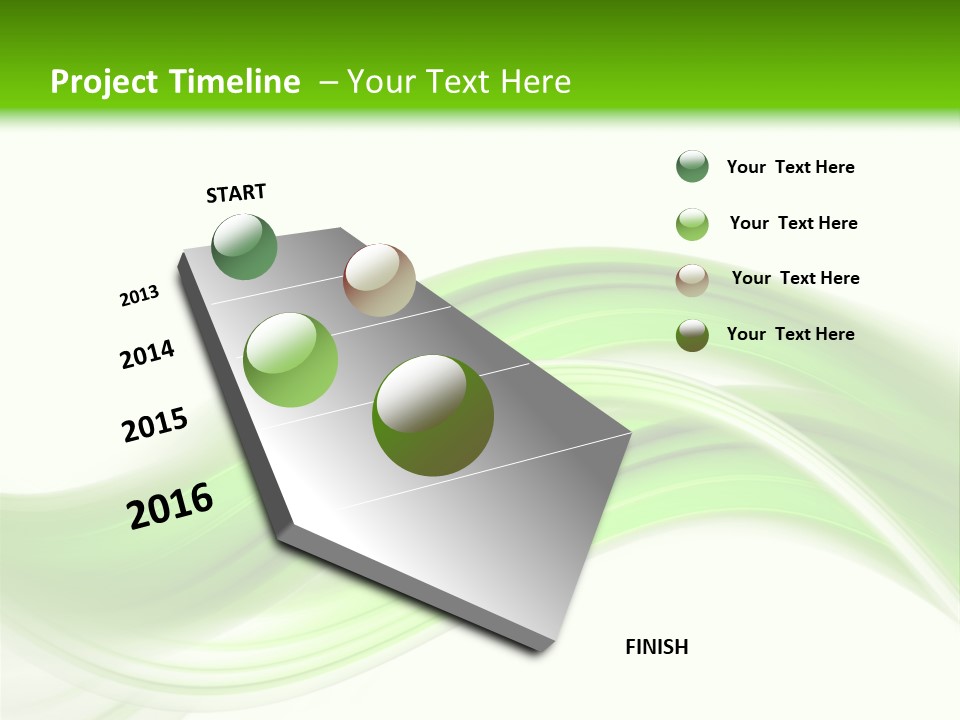 Project Timeline – Your Text Here

START

2013

2014

2015

2016

FINISH

Your Text Here

Your Text Here

Your Text Here

Your Text Here